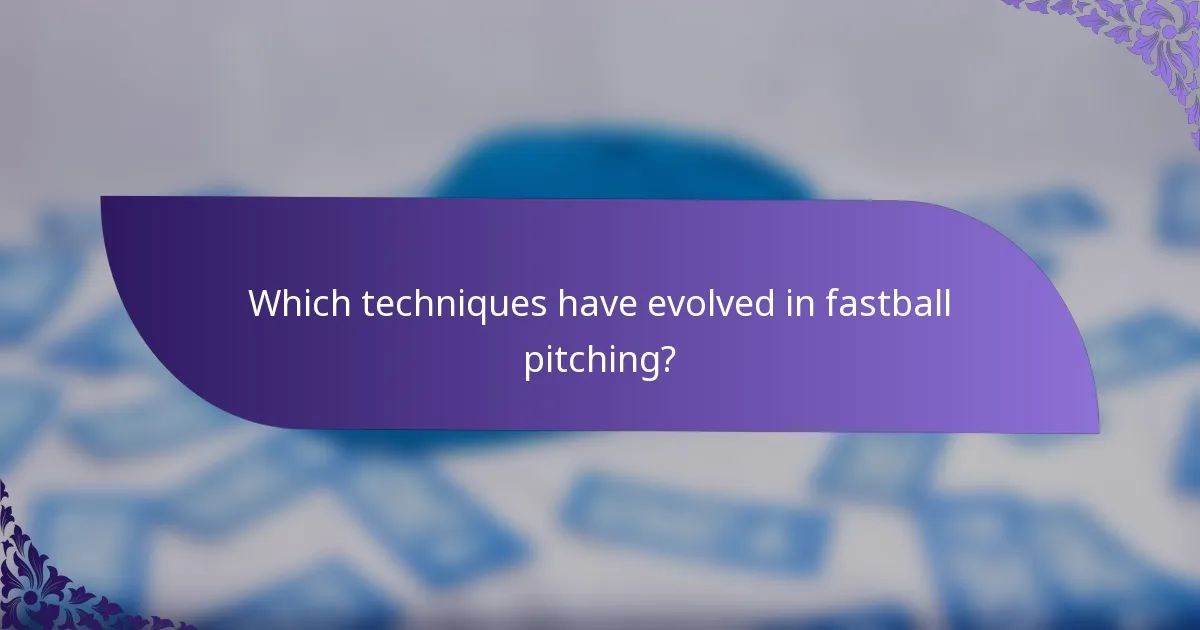 Which techniques have evolved in fastball pitching?